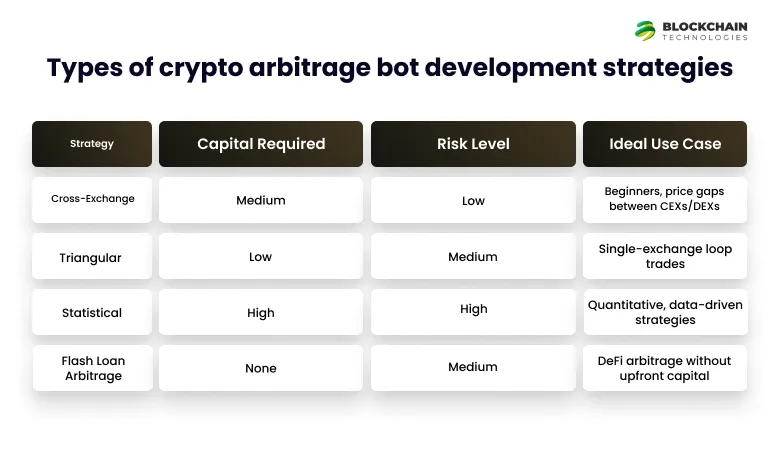 BLOCKCHAIN
TECHNOLOGIES

Types of crypto arbitrage bot development strategies

| Strategy | Capital Required | Risk Level | Ideal Use Case |
|---|---|---|---|
| Cross-Exchange | Medium | Low | Beginners, price gaps between CEXs/DEXs |
| Triangular | Low | Medium | Single-exchange loop trades |
| Statistical | High | High | Quantitative, data-driven strategies |
| Flash Loan Arbitrage | None | Medium | DeFi arbitrage without upfront capital |